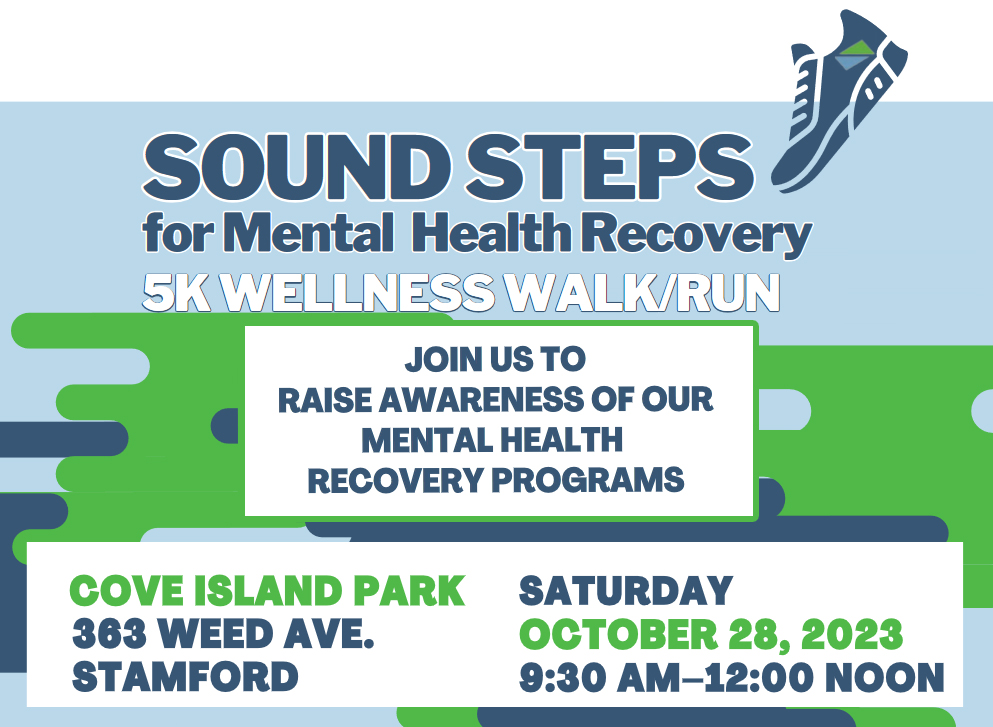 SOUND STEPS
for Mental Health Recovery
5K WELLNESS WALK/RUN

JOIN US TO
RAISE AWARENESS OF OUR
MENTAL HEALTH
RECOVERY PROGRAMS

COVE ISLAND PARK
363 WEED AVE.
STAMFORD

SATURDAY
OCTOBER 28, 2023
9:30 AM–12:00 NOON